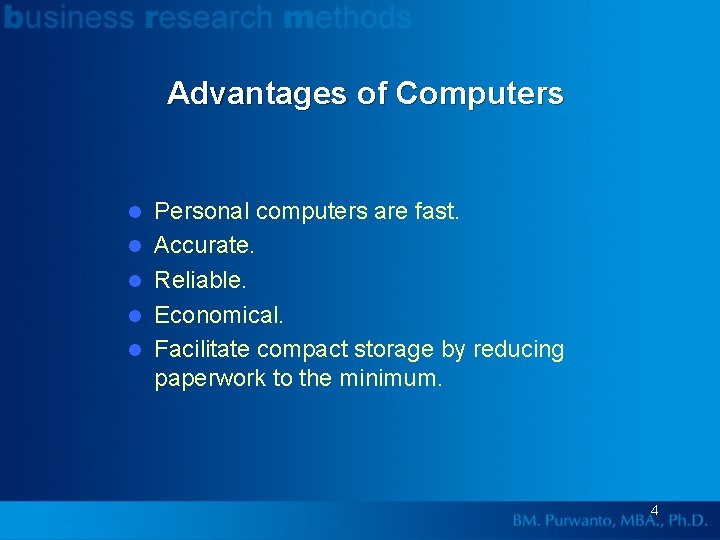 business research methods

Advantages of Computers

- Personal computers are fast.
- Accurate.
- Reliable.
- Economical.
- Facilitate compact storage by reducing paperwork to the minimum.

4

BM. Purwanto, MBA., Ph.D.